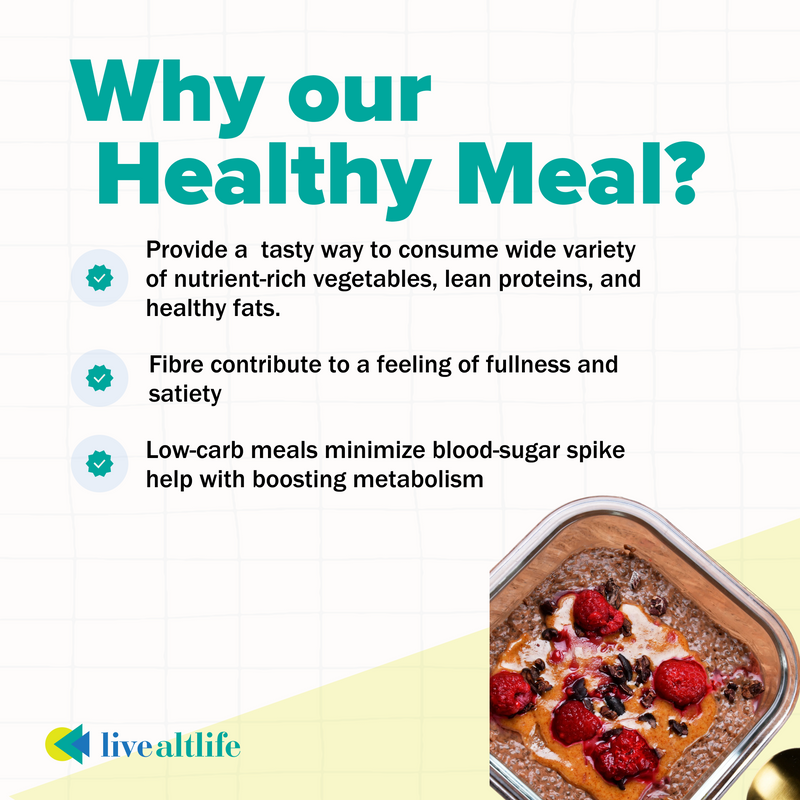 Why our Healthy Meal?

Provide a  tasty way to consume wide variety of nutrient-rich vegetables, lean proteins, and healthy fats.

Fibre contribute to a feeling of fullness and satiety

Low-carb meals minimize blood-sugar spike help with boosting metabolism

livealtlife